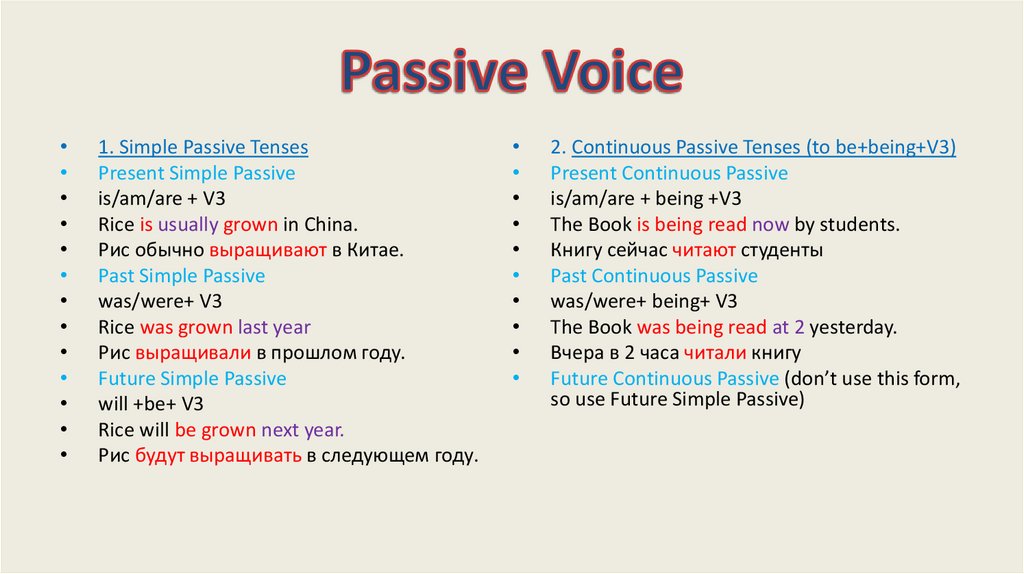 Passive Voice

- 1. Simple Passive Tenses
- Present Simple Passive
- is/am/are + V3
- Rice is usually grown in China.
- Рис обычно выращивают в Китае.
- Past Simple Passive
- was/were+ V3
- Rice was grown last year
- Рис выращивали в прошлом году.
- Future Simple Passive
- will +be+ V3
- Rice will be grown next year.
- Рис будут выращивать в следующем году.

- 2. Continuous Passive Tenses (to be+being+V3)
- Present Continuous Passive
- is/am/are + being +V3
- The Book is being read now by students.
- Книгу сейчас читают студенты
- Past Continuous Passive
- was/were+ being+ V3
- The Book was being read at 2 yesterday.
- Вчера в 2 часа читали книгу
- Future Continuous Passive (don't use this form, so use Future Simple Passive)